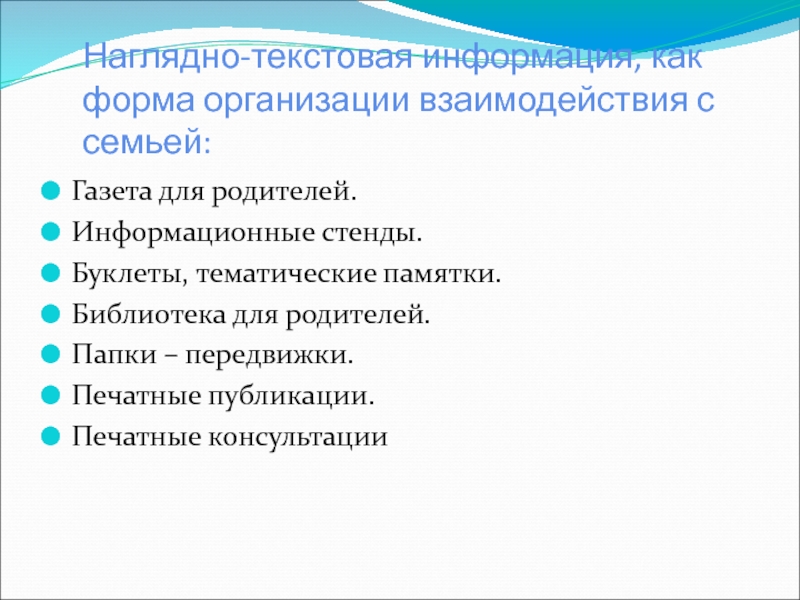 Наглядно-текстовая информация, как форма организации взаимодействия с семьей:

Газета для родителей.
Информационные стенды.
Буклеты, тематические памятки.
Библиотека для родителей.
Папки – передвижки.
Печатные публикации.
Печатные консультации